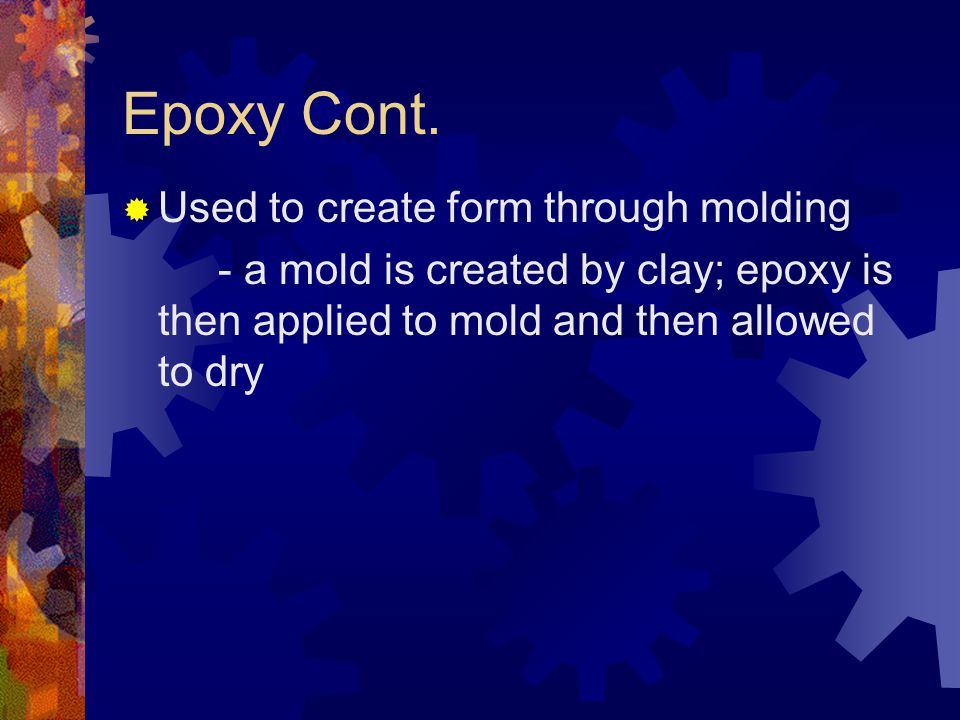 Epoxy Cont.

Used to create form through molding

- a mold is created by clay; epoxy is then applied to mold and then allowed to dry